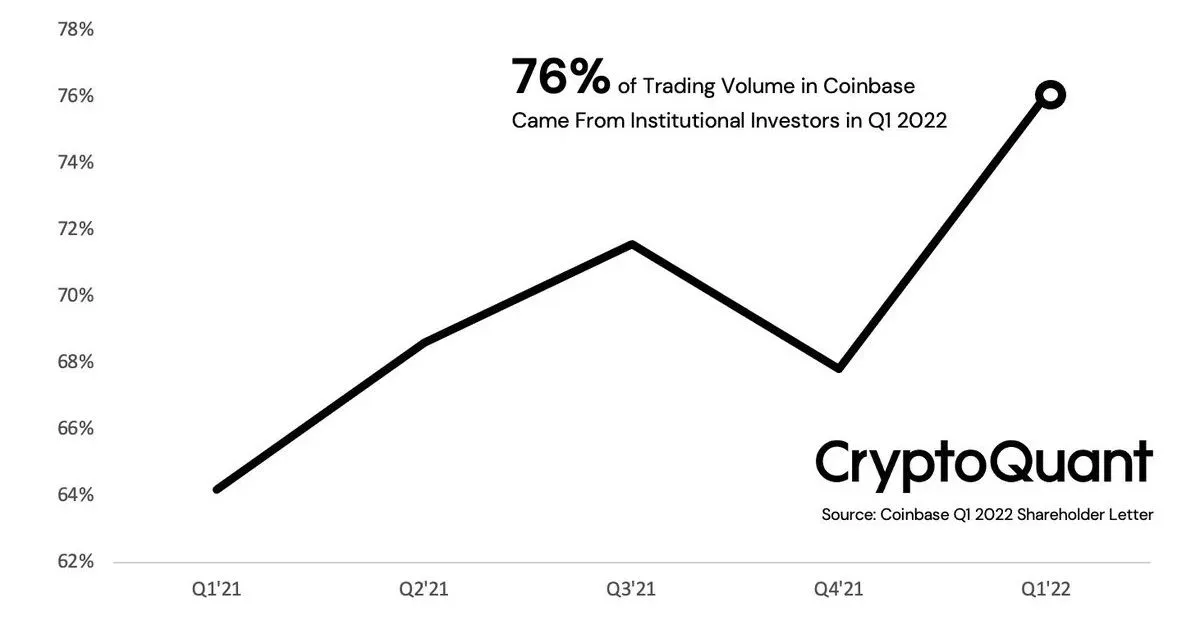 78%
76%
74%
72%
70%
68%
66%
64%
62%

76% of Trading Volume in Coinbase Came From Institutional Investors in Q1 2022

CryptoQuant
Source: Coinbase Q1 2022 Shareholder Letter

Q1'21
Q2'21
Q3'21
Q4'21
Q1'22